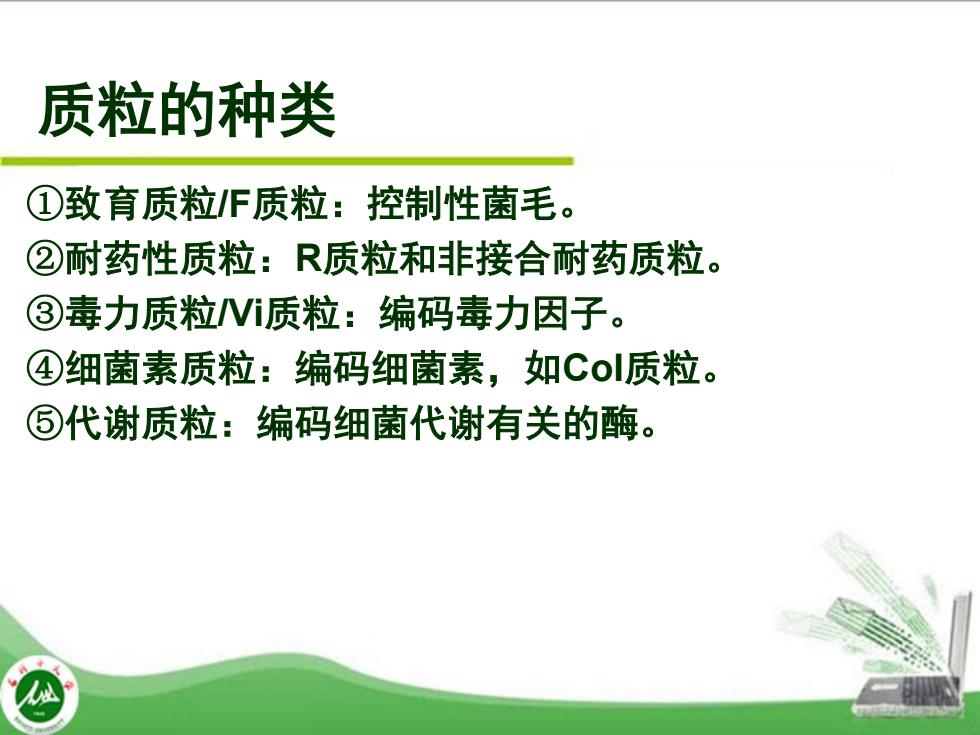 质粒的种类

①致育质粒/F质粒：控制性菌毛。
②耐药性质粒：R质粒和非接合耐药质粒。
③毒力质粒/Vi质粒：编码毒力因子。
④细菌素质粒：编码细菌素，如Col质粒。
⑤代谢质粒：编码细菌代谢有关的酶。